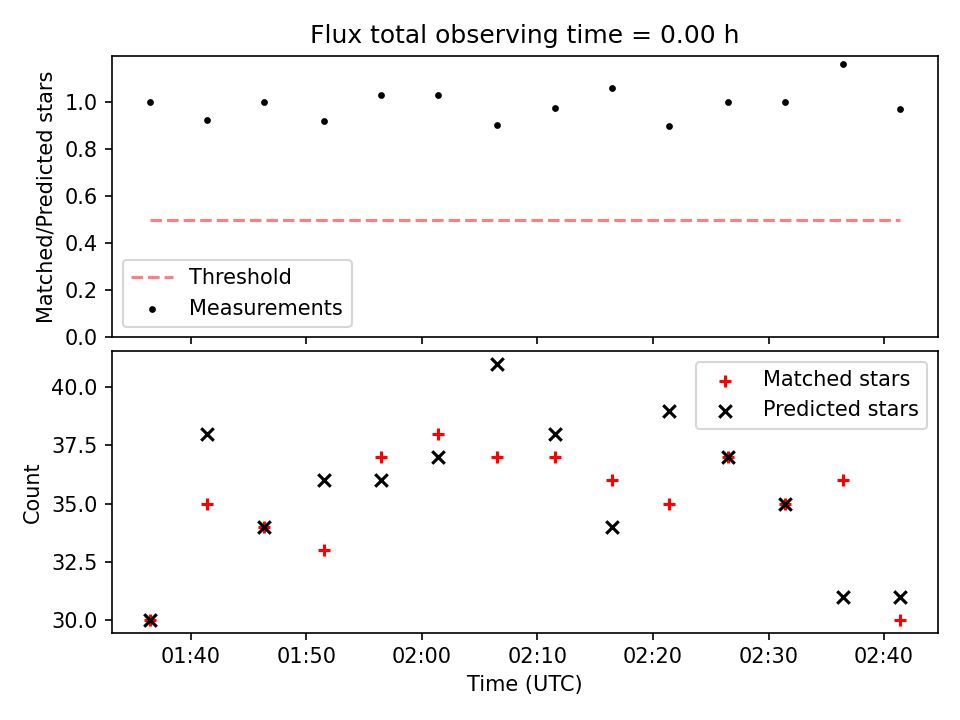 Flux total observing time = 0.00 h

Matched/Predicted stars

1.0
0.8
0.6
0.4
0.2
0.0

Threshold
Measurements

Count

40.0
37.5
35.0
32.5
30.0

Matched stars
Predicted stars

01:40
01:50
02:00
02:10
02:20
02:30
02:40

Time (UTC)